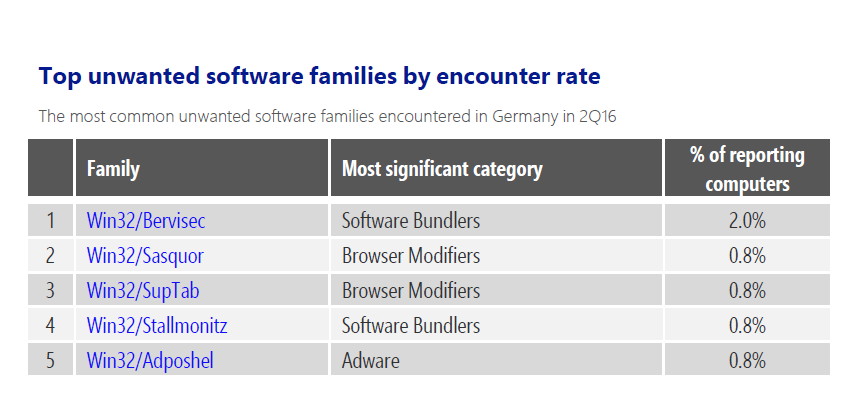 Top unwanted software families by encounter rate

The most common unwanted software families encountered in Germany in 2Q16

| | Family | Most significant category | % of reporting computers |
|---|---|---|---|
| 1 | Win32/Bervisec | Software Bundlers | 2.0% |
| 2 | Win32/Sasquor | Browser Modifiers | 0.8% |
| 3 | Win32/SupTab | Browser Modifiers | 0.8% |
| 4 | Win32/Stallmonitz | Software Bundlers | 0.8% |
| 5 | Win32/Adposhel | Adware | 0.8% |